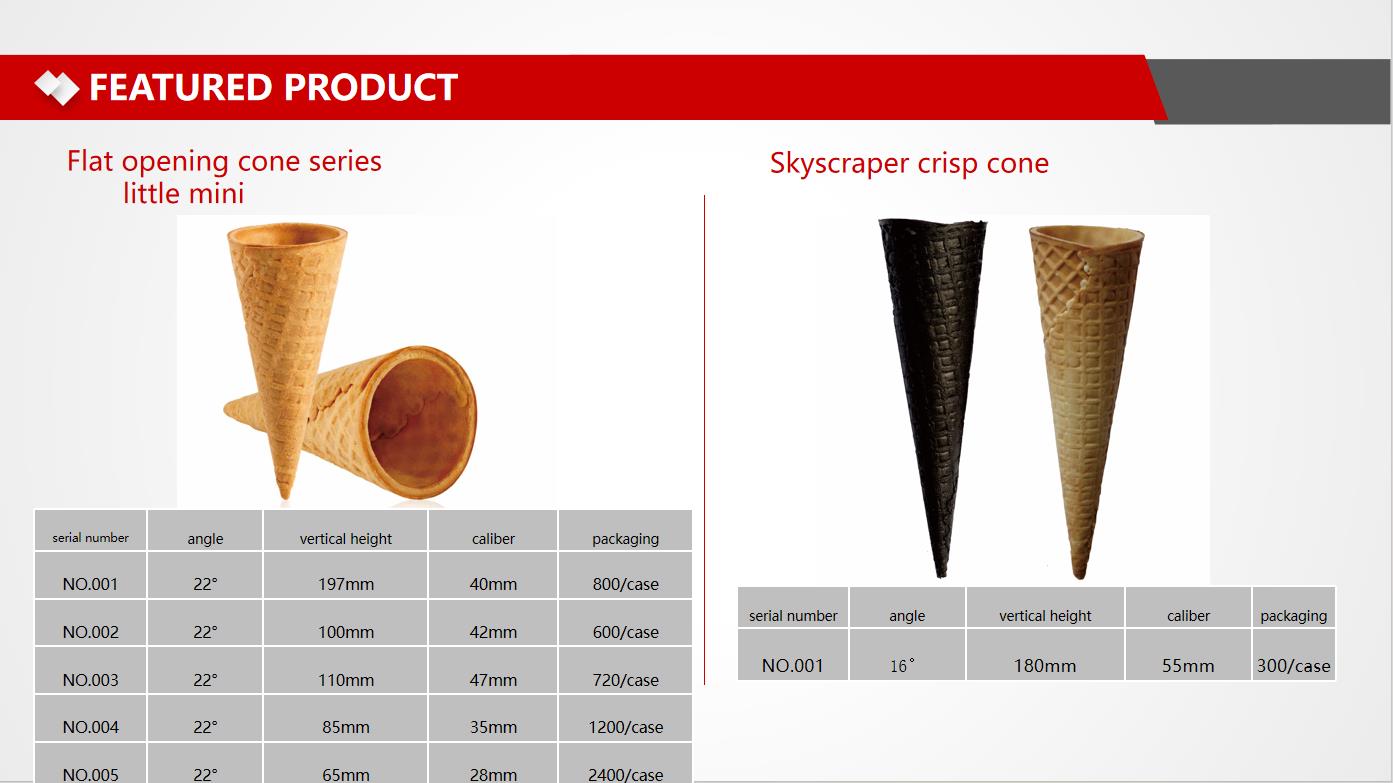 FEATURED PRODUCT

Flat opening cone series
little mini

| serial number | angle | vertical height | caliber | packaging |
|---|---|---|---|---|
| NO.001 | 22° | 197mm | 40mm | 800/case |
| NO.002 | 22° | 100mm | 42mm | 600/case |
| NO.003 | 22° | 110mm | 47mm | 720/case |
| NO.004 | 22° | 85mm | 35mm | 1200/case |
| NO.005 | 22° | 65mm | 28mm | 2400/case |

Skyscraper crisp cone

| serial number | angle | vertical height | caliber | packaging |
|---|---|---|---|---|
| NO.001 | 16° | 180mm | 55mm | 300/case |